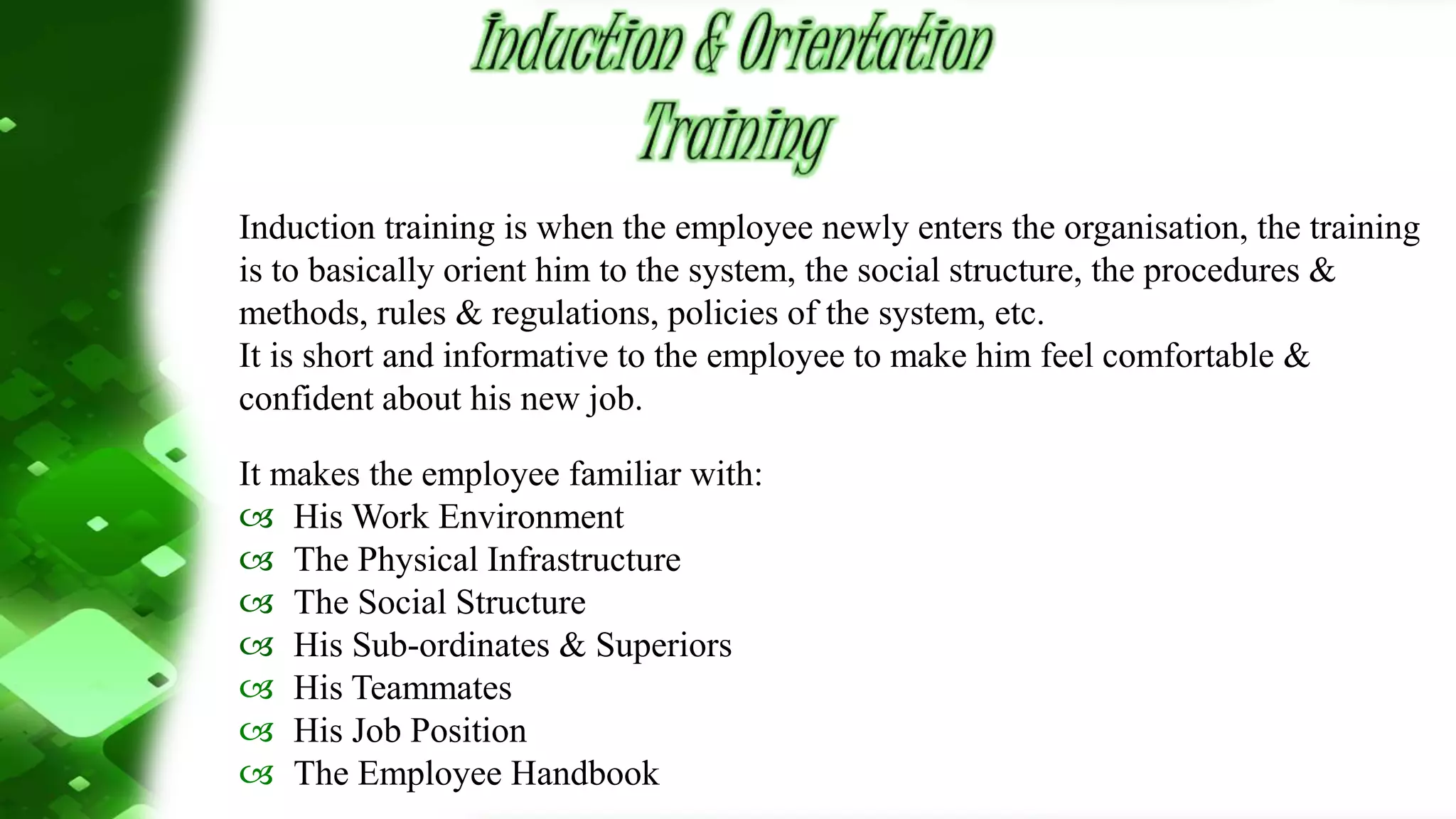 Induction & Orientation Training

Induction training is when the employee newly enters the organisation, the training is to basically orient him to the system, the social structure, the procedures & methods, rules & regulations, policies of the system, etc.
It is short and informative to the employee to make him feel comfortable & confident about his new job.

It makes the employee familiar with:
- His Work Environment
- The Physical Infrastructure
- The Social Structure
- His Sub-ordinates & Superiors
- His Teammates
- His Job Position
- The Employee Handbook